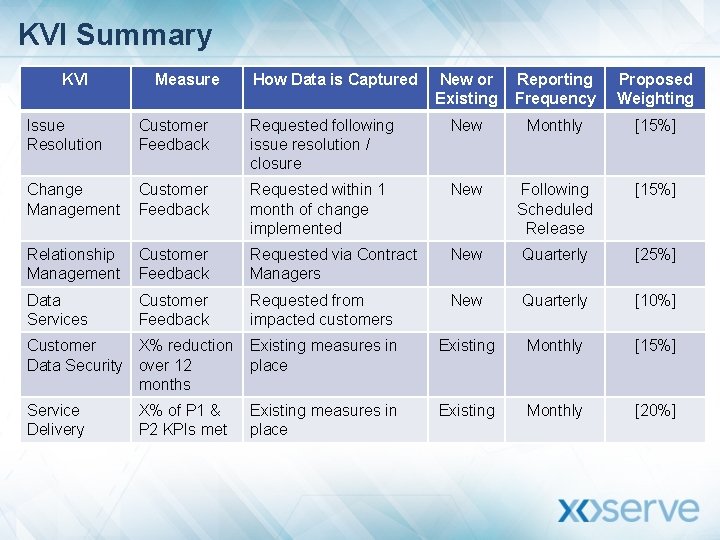 KVI Summary

| KVI | Measure | How Data is Captured | New or Existing | Reporting Frequency | Proposed Weighting |
|---|---|---|---|---|---|
| Issue Resolution | Customer Feedback | Requested following issue resolution / closure | New | Monthly | [15%] |
| Change Management | Customer Feedback | Requested within 1 month of change implemented | New | Following Scheduled Release | [15%] |
| Relationship Management | Customer Feedback | Requested via Contract Managers | New | Quarterly | [25%] |
| Data Services | Customer Feedback | Requested from impacted customers | New | Quarterly | [10%] |
| Customer Data Security | X% reduction over 12 months | Existing measures in place | Existing | Monthly | [15%] |
| Service Delivery | X% of P1 & P2 KPIs met | Existing measures in place | Existing | Monthly | [20%] |

xoserve